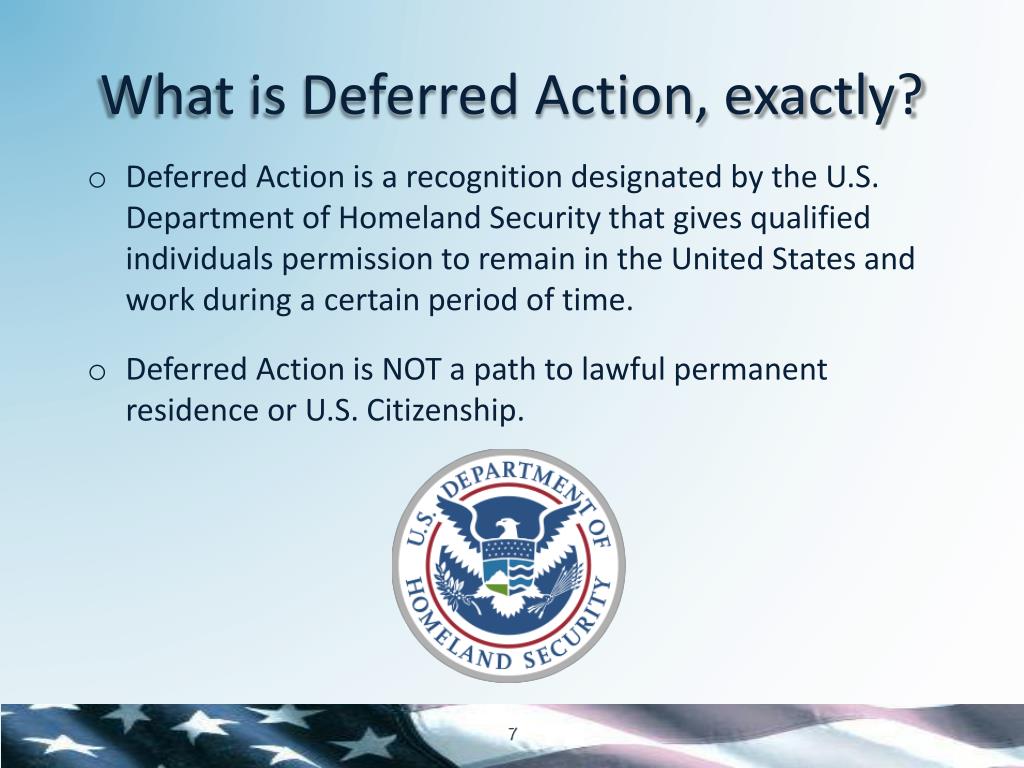 What is Deferred Action, exactly?

o Deferred Action is a recognition designated by the U.S. Department of Homeland Security that gives qualified individuals permission to remain in the United States and work during a certain period of time.

o Deferred Action is NOT a path to lawful permanent residence or U.S. Citizenship.

U.S. DEPARTMENT OF HOMELAND SECURITY

7